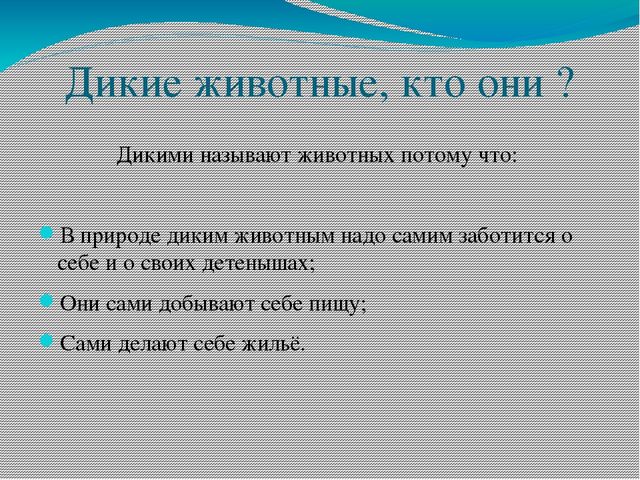 Дикие животные, кто они ?

Дикими называют животных потому что:

В природе диким животным надо самим заботится о себе и о своих детенышах;

Они сами добывают себе пищу;

Сами делают себе жильё.